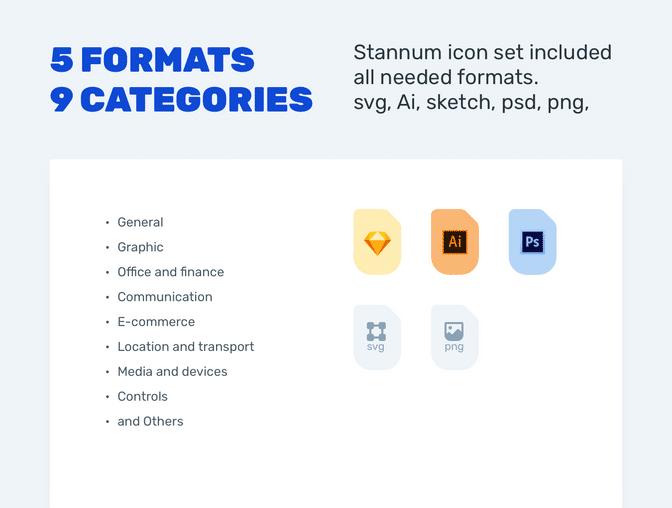 5 FORMATS
9 CATEGORIES

Stannum icon set included all needed formats.
svg, Ai, sketch, psd, png,

• General
• Graphic
• Office and finance
• Communication
• E-commerce
• Location and transport
• Media and devices
• Controls
• and Others

Ai

Ps

svg

png